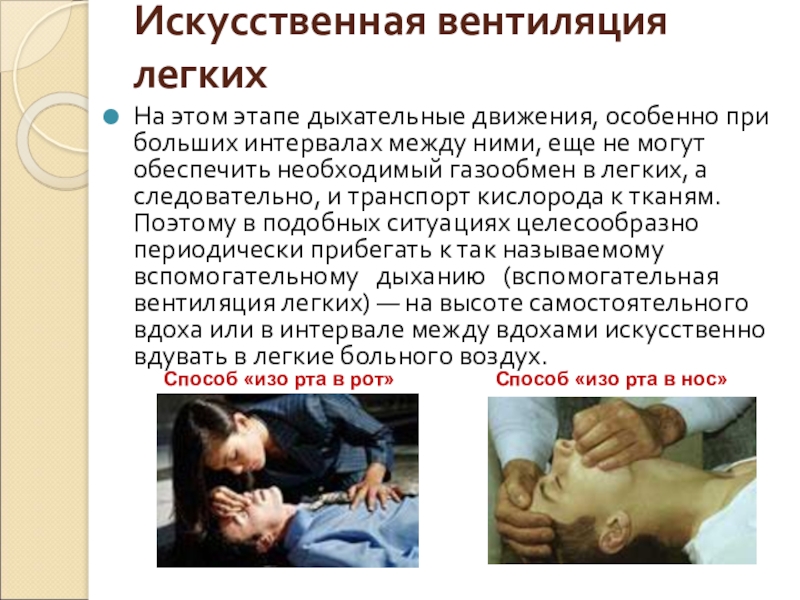 Искусственная вентиляция легких

На этом этапе дыхательные движения, особенно при больших интервалах между ними, еще не могут обеспечить необходимый газообмен в легких, а следовательно, и транспорт кислорода к тканям. Поэтому в подобных ситуациях целесообразно периодически прибегать к так называемому вспомогательному дыханию (вспомогательная вентиляция легких) — на высоте самостоятельного вдоха или в интервале между вдохами искусственно вдувать в легкие больного воздух.

Способ «изо рта в рот»

Способ «изо рта в нос»